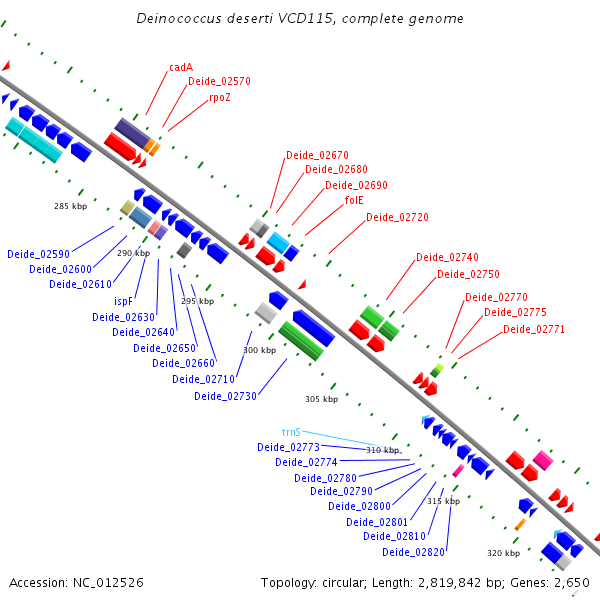 Deinococcus deserti VCD115, complete genome

cadA
Deide_02570
rpoZ

Deide_02670
Deide_02680
Deide_02690
folE
Deide_02720

Deide_02740
Deide_02750

Deide_02770
Deide_02775
Deide_02771

285 kbp
290 kbp
295 kbp
300 kbp
305 kbp
310 kbp
315 kbp
320 kbp

Deide_02590
Deide_02600
Deide_02610
ispF
Deide_02630
Deide_02640
Deide_02650
Deide_02660
Deide_02710
Deide_02730

trnS
Deide_02773
Deide_02774
Deide_02780
Deide_02790
Deide_02800
Deide_02801
Deide_02810
Deide_02820

Accession: NC_012526
Topology: circular; Length: 2,819,842 bp; Genes: 2,650